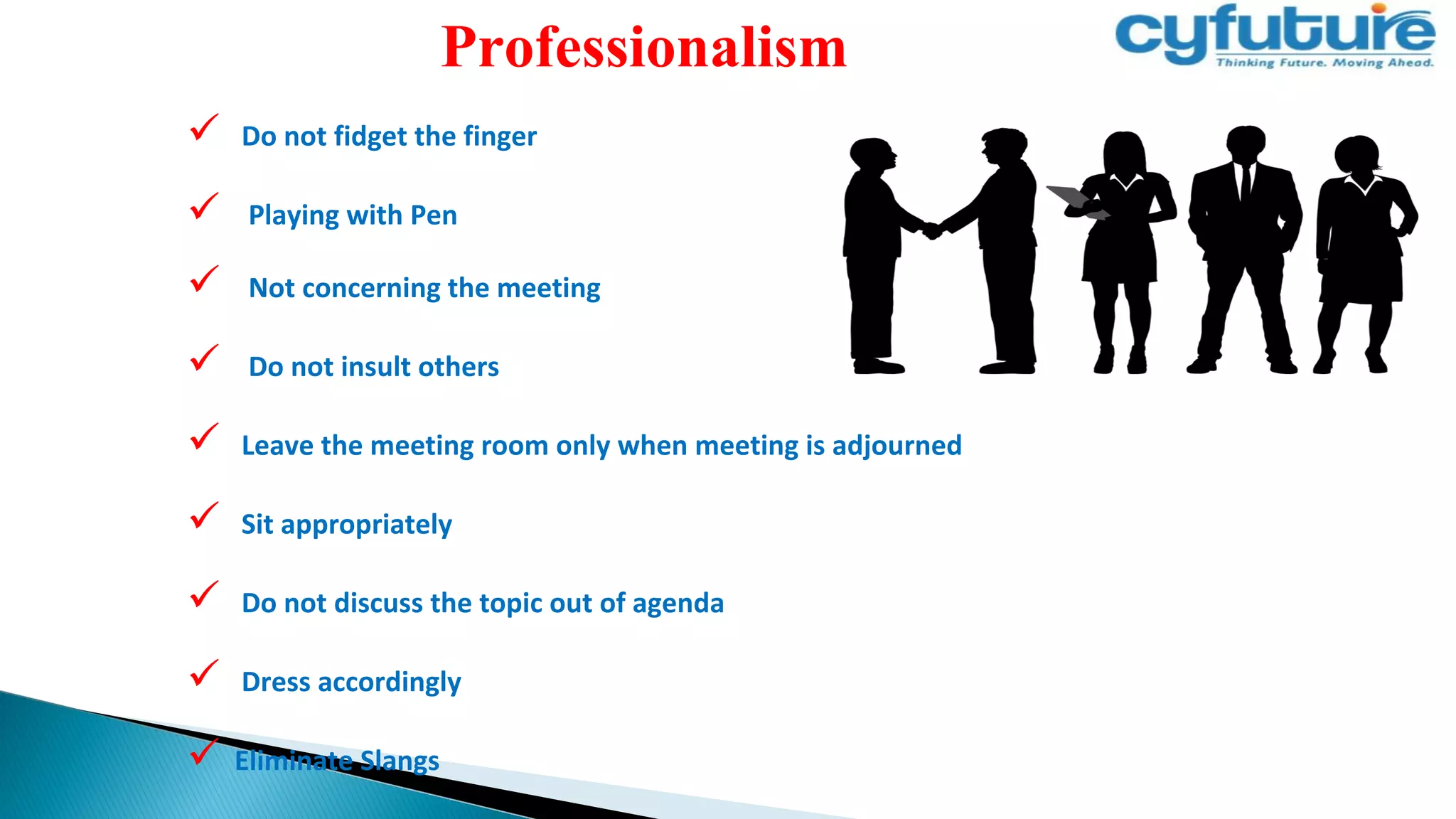 Professionalism

cyfuture
Thinking Future. Moving Ahead.

✓ Do not fidget the finger

✓ Playing with Pen

✓ Not concerning the meeting

✓ Do not insult others

✓ Leave the meeting room only when meeting is adjourned

✓ Sit appropriately

✓ Do not discuss the topic out of agenda

✓ Dress accordingly

✓ Eliminate Slangs